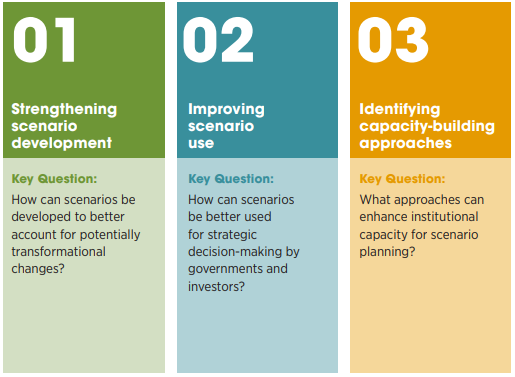 01

Strengthening scenario development

Key Question:

How can scenarios be developed to better account for potentially transformational changes?

02

Improving scenario use

Key Question:

How can scenarios be better used for strategic decision-making by governments and investors?

03

Identifying capacity-building approaches

Key Question:

What approaches can enhance institutional capacity for scenario planning?